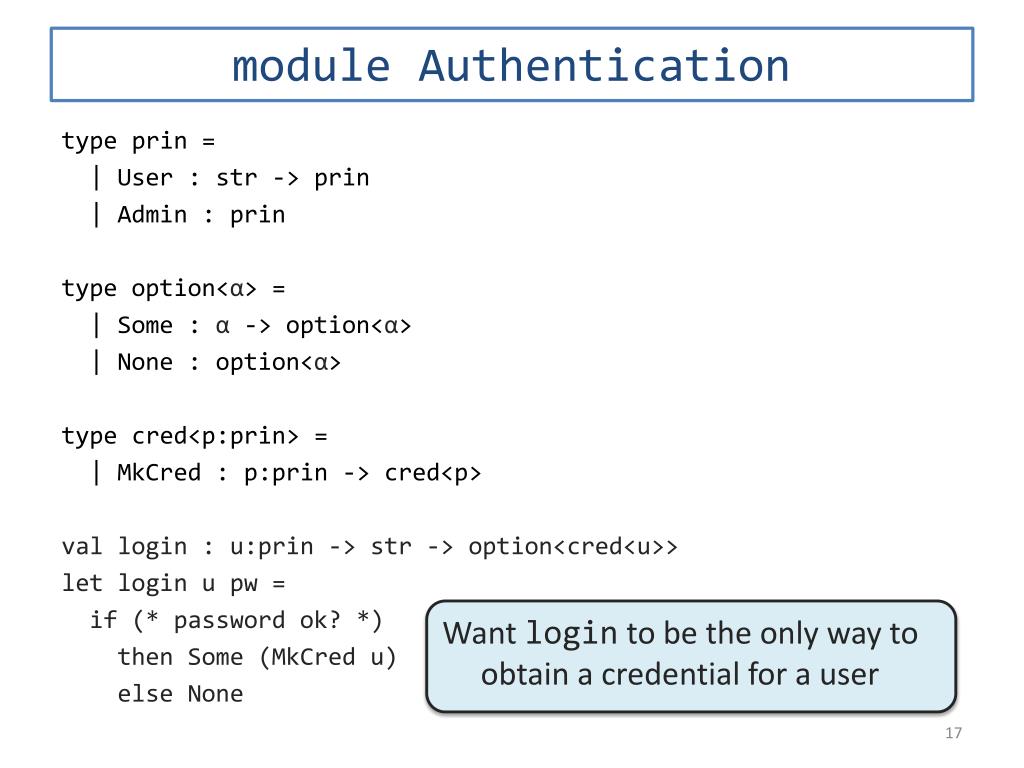 module Authentication

type prin =
  | User : str -> prin
  | Admin : prin

type option<α> =
  | Some : α -> option<α>
  | None : option<α>

type cred<p:prin> =
  | MkCred : p:prin -> cred<p>

val login : u:prin -> str -> option<cred<u>>
let login u pw =
  if (* password ok? *)
    then Some (MkCred u)
    else None

Want login to be the only way to obtain a credential for a user

17